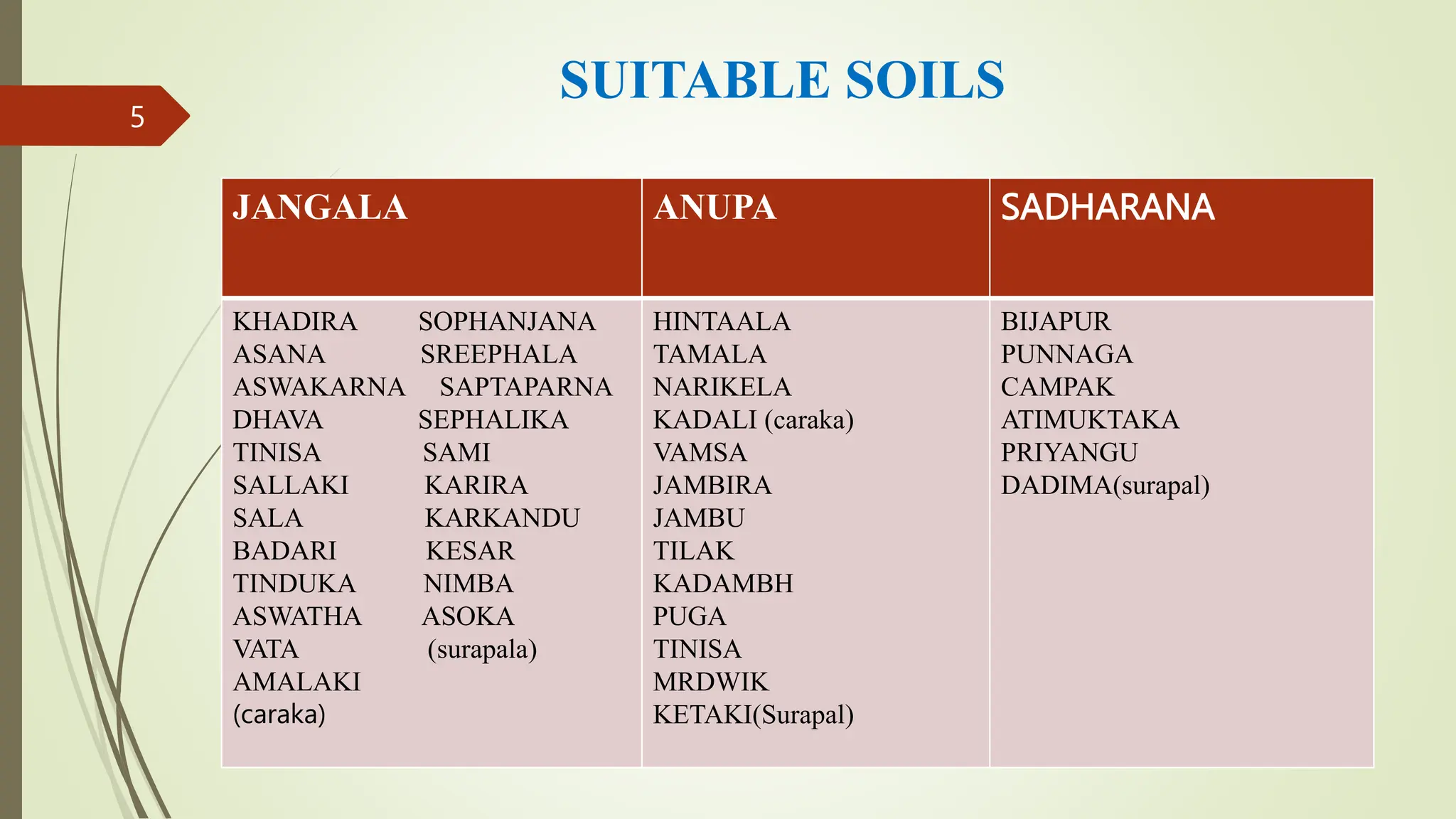 5

SUITABLE SOILS

| JANGALA | ANUPA | SADHARANA |
|---|---|---|
| KHADIRA SOPHANJANA<br>ASANA SREEPHALA<br>ASWAKARNA SAPTAPARNA<br>DHAVA SEPHALIKA<br>TINISA SAMI<br>SALLAKI KARIRA<br>SALA KARKANDU<br>BADARI KESAR<br>TINDUKA NIMBA<br>ASWATHA ASOKA<br>VATA (surapala)<br>AMALAKI<br>(caraka) | HINTAALA<br>TAMALA<br>NARIKELA<br>KADALI (caraka)<br>VAMSA<br>JAMBIRA<br>JAMBU<br>TILAK<br>KADAMBH<br>PUGA<br>TINISA<br>MRDWIK<br>KETAKI(Surapal) | BIJAPUR<br>PUNNAGA<br>CAMPAK<br>ATIMUKTAKA<br>PRIYANGU<br>DADIMA(surapal) |